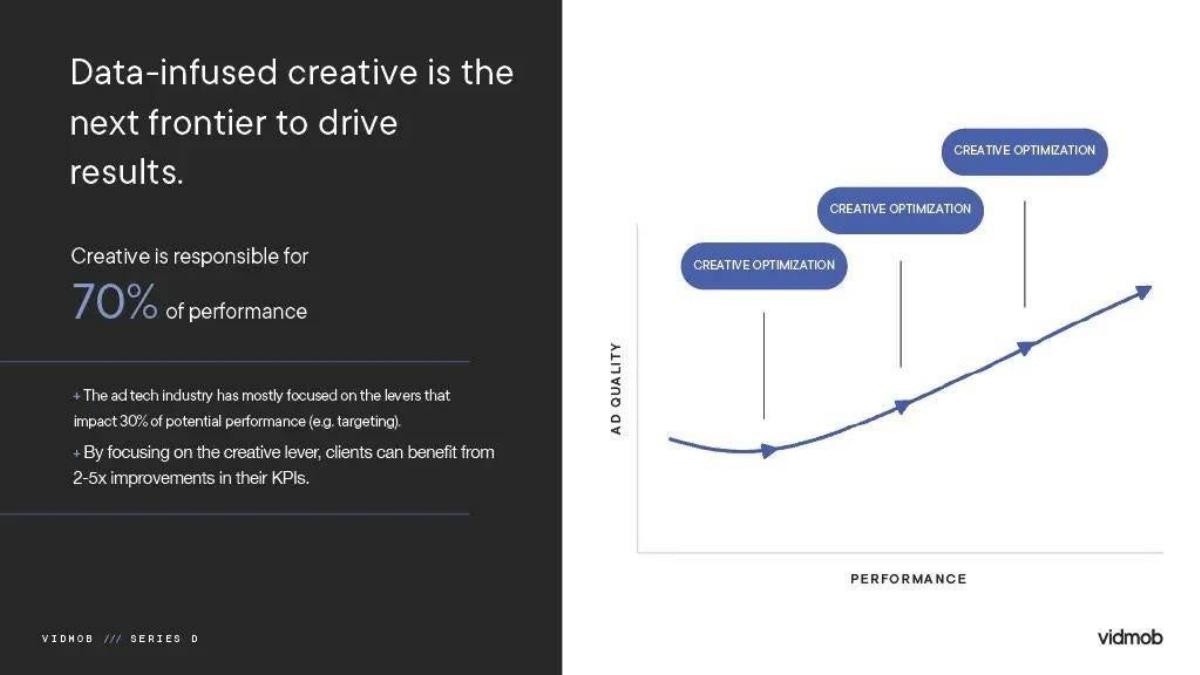 Data-infused creative is the next frontier to drive results.

Creative is responsible for
70% of performance

+ The ad tech industry has mostly focused on the levers that impact 30% of potential performance (e.g. targeting).
+ By focusing on the creative lever, clients can benefit from 2-5x improvements in their KPIs.

VIDMOB /// SERIES D

CREATIVE OPTIMIZATION
CREATIVE OPTIMIZATION
CREATIVE OPTIMIZATION

AD QUALITY

PERFORMANCE

vidmob